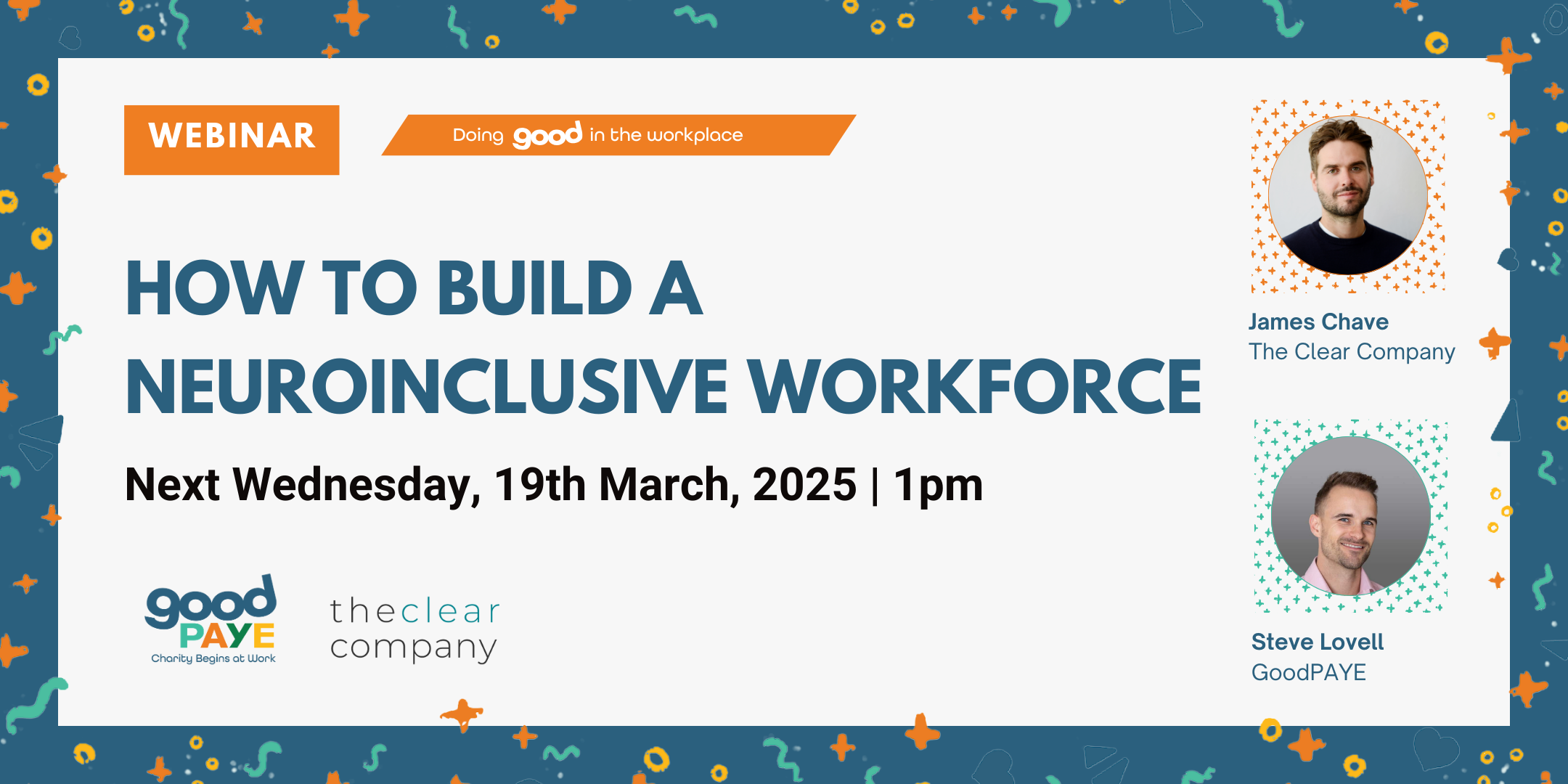 WEBINAR

Doing good in the workplace

HOW TO BUILD A NEUROINCLUSIVE WORKFORCE

Next Wednesday, 19th March, 2025 | 1pm

good PAYE
Charity Begins at Work

theclear company

James Chave
The Clear Company

Steve Lovell
GoodPAYE